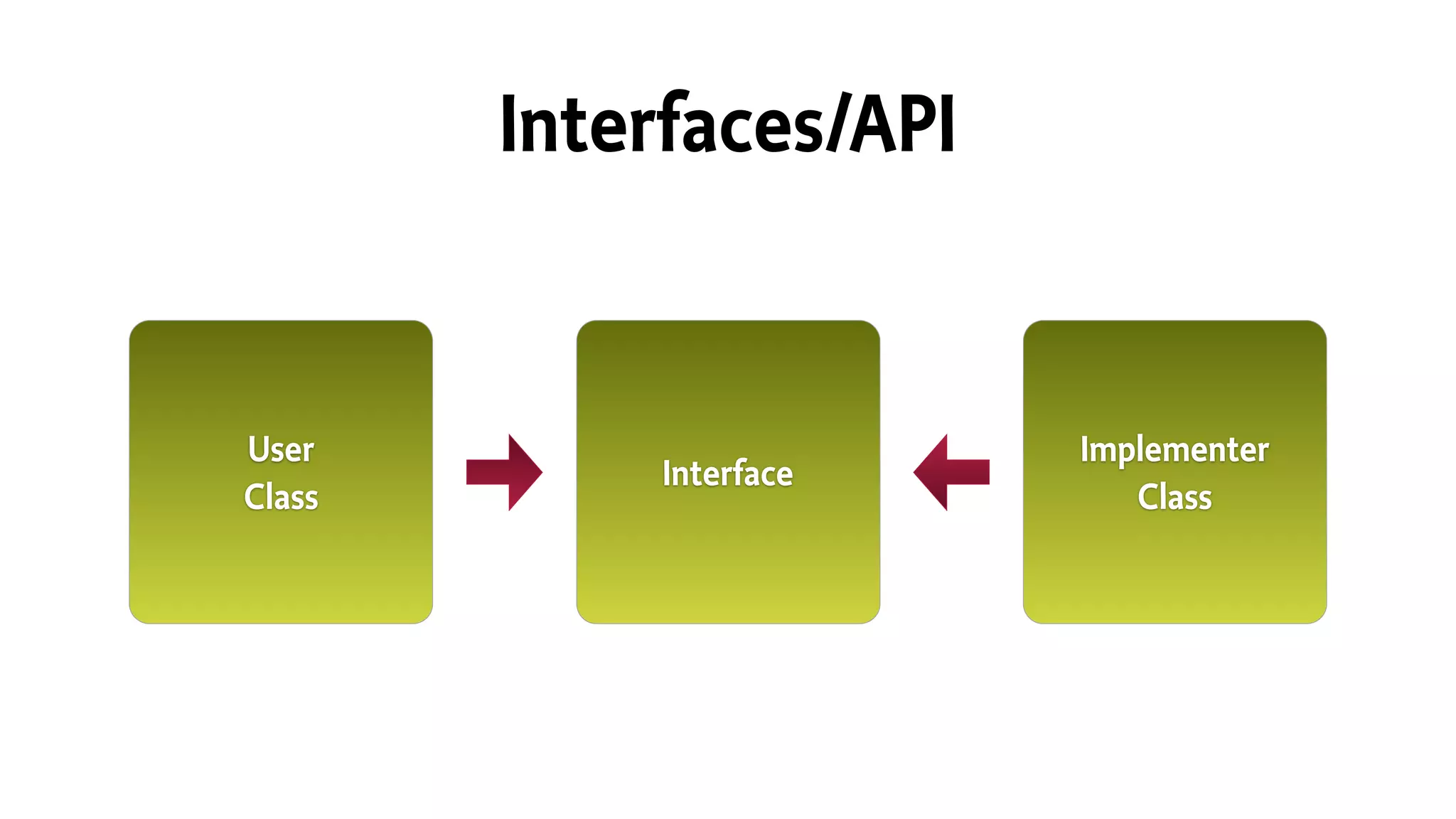 Interfaces/API

User Class

Interface

Implementer Class